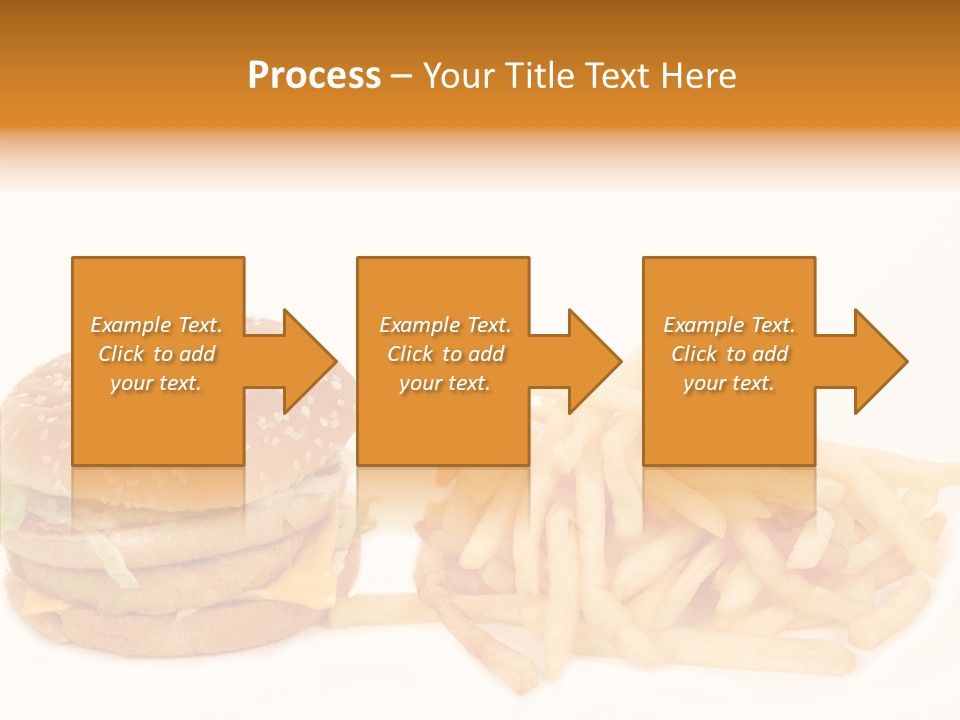 Process – Your Title Text Here

Example Text. Click to add your text.

Example Text. Click to add your text.

Example Text. Click to add your text.